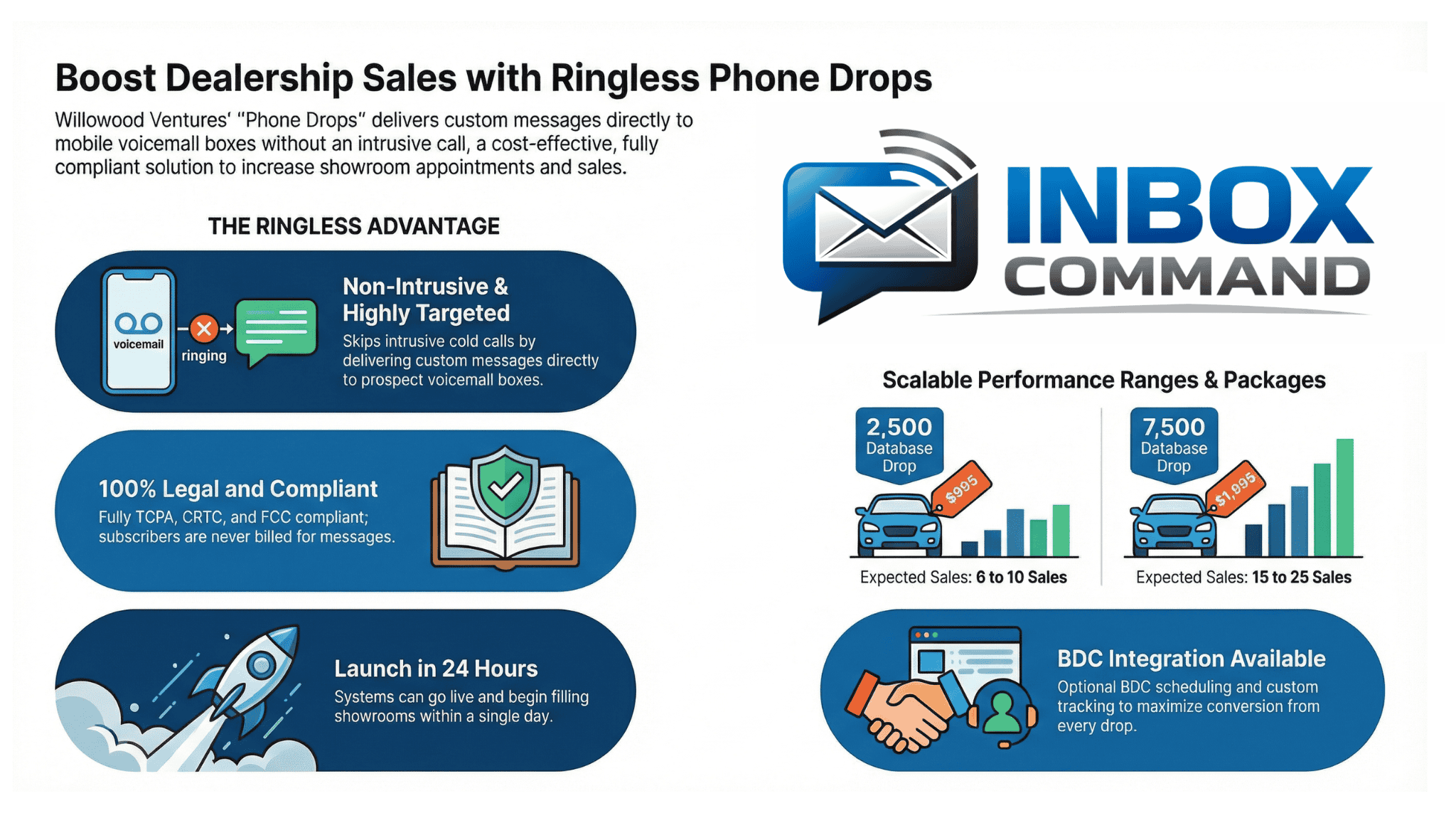 Boost Dealership Sales with Ringless Phone Drops

Willowood Ventures' "Phone Drops" delivers custom messages directly to mobile voicemail boxes without an intrusive call, a cost-effective, fully compliant solution to increase showroom appointments and sales.

THE RINGLESS ADVANTAGE

voicemail
ringing

Non-Intrusive & Highly Targeted
Skips intrusive cold calls by delivering custom messages directly to prospect voicemail boxes.

100% Legal and Compliant
Fully TCPA, CRTC, and FCC compliant; subscribers are never billed for messages.

Launch in 24 Hours
Systems can go live and begin filling showrooms within a single day.

INBOX COMMAND

Scalable Performance Ranges & Packages

2,500 Database Drop
$995
Expected Sales: 6 to 10 Sales

7,500 Database Drop
$1,995
Expected Sales: 15 to 25 Sales

BDC Integration Available
Optional BDC scheduling and custom tracking to maximize conversion from every drop.